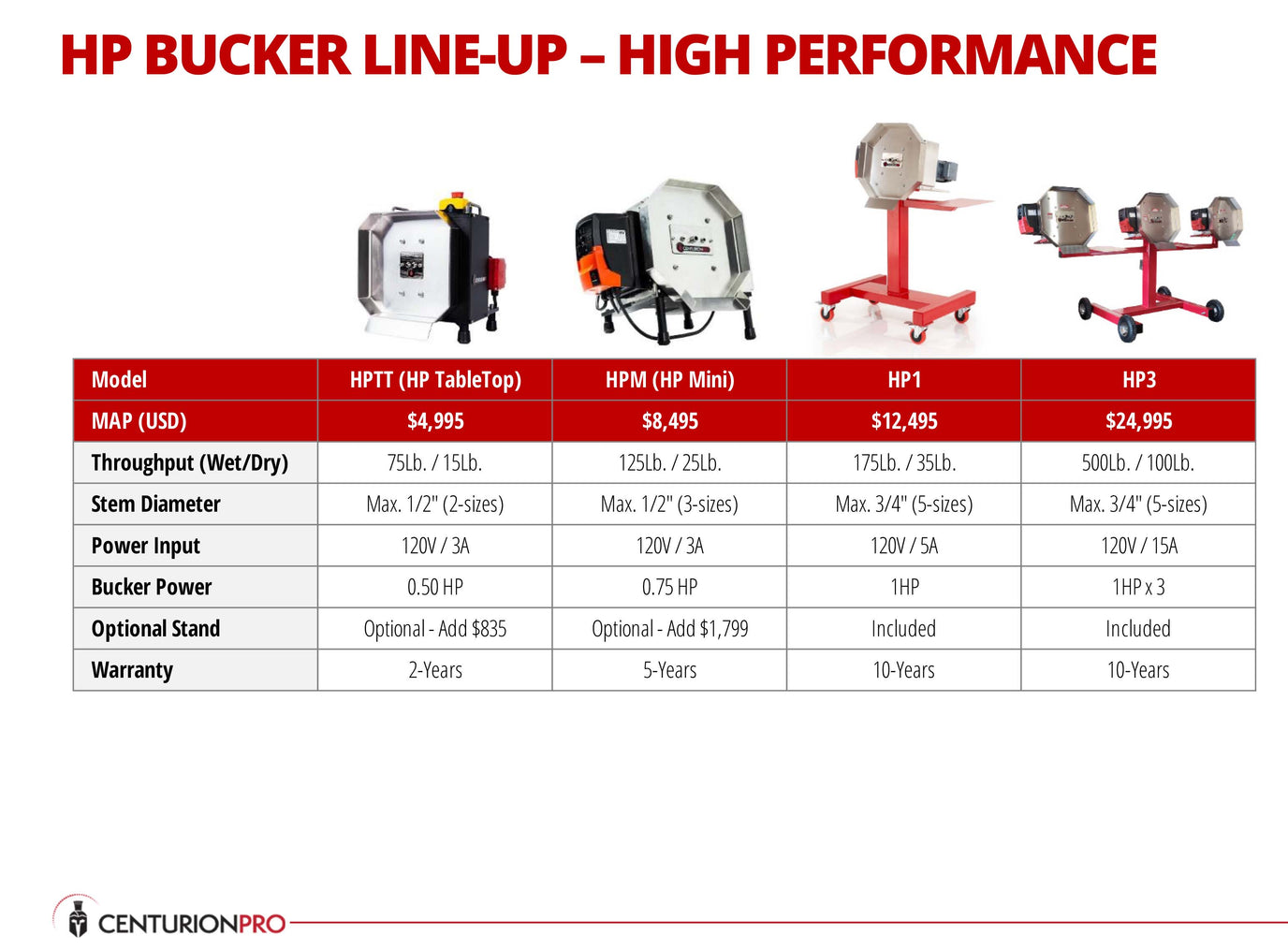 HP BUCKER LINE-UP – HIGH PERFORMANCE

| Model | HPTT (HP TableTop) | HPM (HP Mini) | HP1 | HP3 |
|---|---|---|---|---|
| MAP (USD) | $4,995 | $8,495 | $12,495 | $24,995 |
| Throughput (Wet/Dry) | 75Lb. / 15Lb. | 125Lb. / 25Lb. | 175Lb. / 35Lb. | 500Lb. / 100Lb. |
| Stem Diameter | Max. 1/2" (2-sizes) | Max. 1/2" (3-sizes) | Max. 3/4" (5-sizes) | Max. 3/4" (5-sizes) |
| Power Input | 120V / 3A | 120V / 3A | 120V / 5A | 120V / 15A |
| Bucker Power | 0.50 HP | 0.75 HP | 1HP | 1HP x 3 |
| Optional Stand | Optional - Add $835 | Optional - Add $1,799 | Included | Included |
| Warranty | 2-Years | 5-Years | 10-Years | 10-Years |

CENTURIONPRO